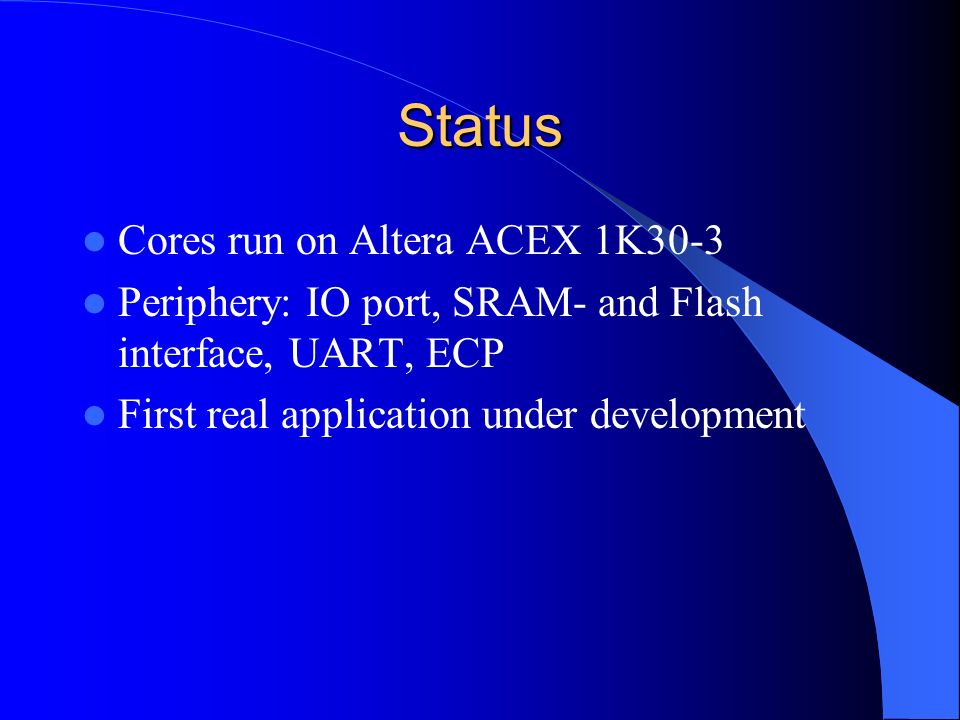 Status

- Cores run on Altera ACEX 1K30-3
- Periphery: IO port, SRAM- and Flash interface, UART, ECP
- First real application under development